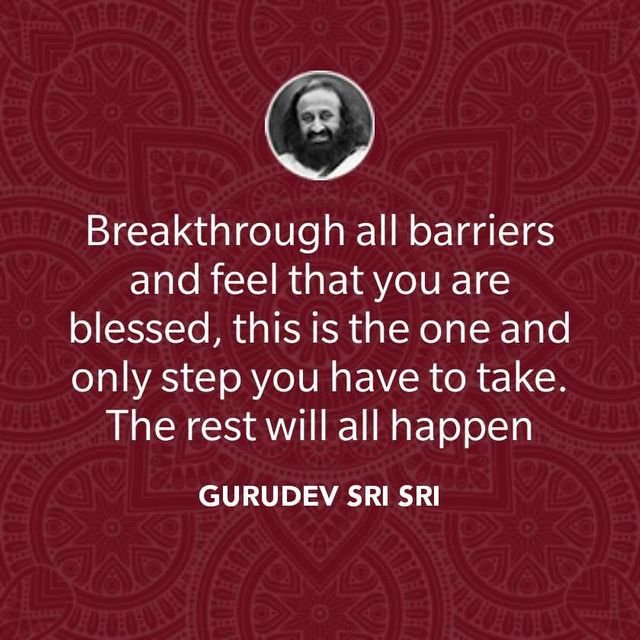 Breakthrough all barriers and feel that you are blessed, this is the one and only step you have to take. The rest will all happen

GURUDEV SRI SRI